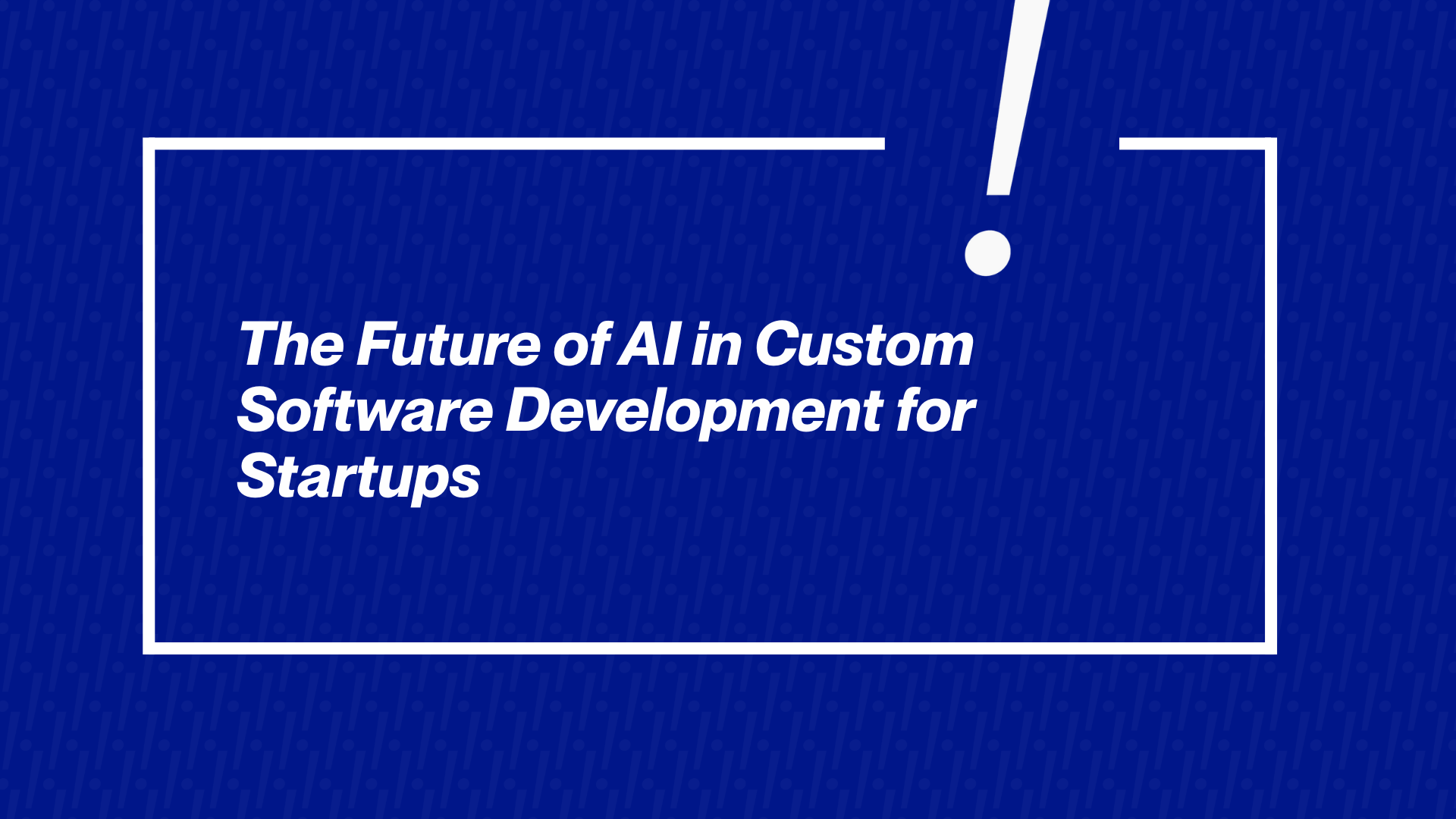 The Future of AI in Custom Software Development for Startups